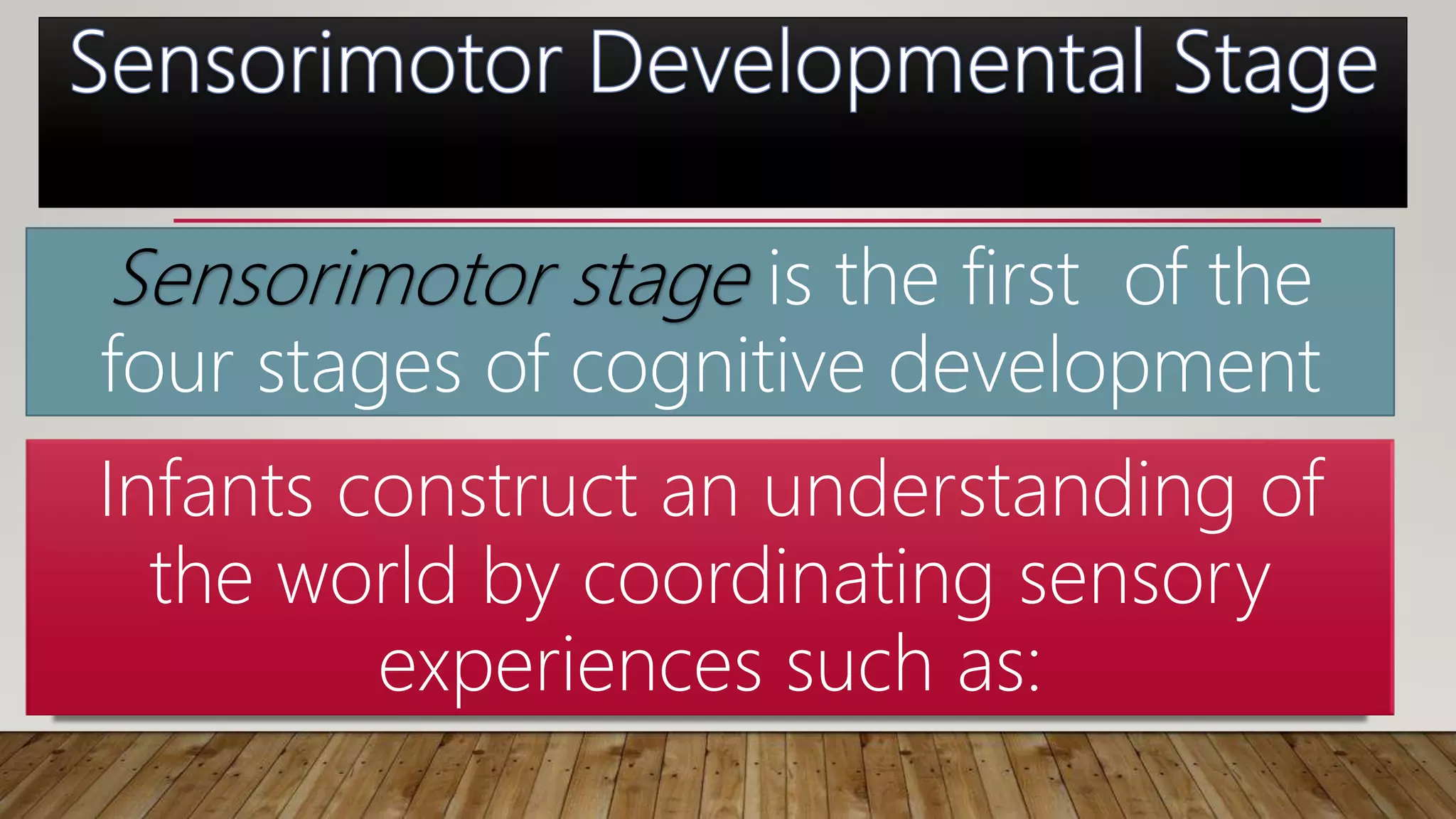 Sensorimotor Developmental Stage

Sensorimotor stage is the first of the four stages of cognitive development

Infants construct an understanding of the world by coordinating sensory experiences such as: